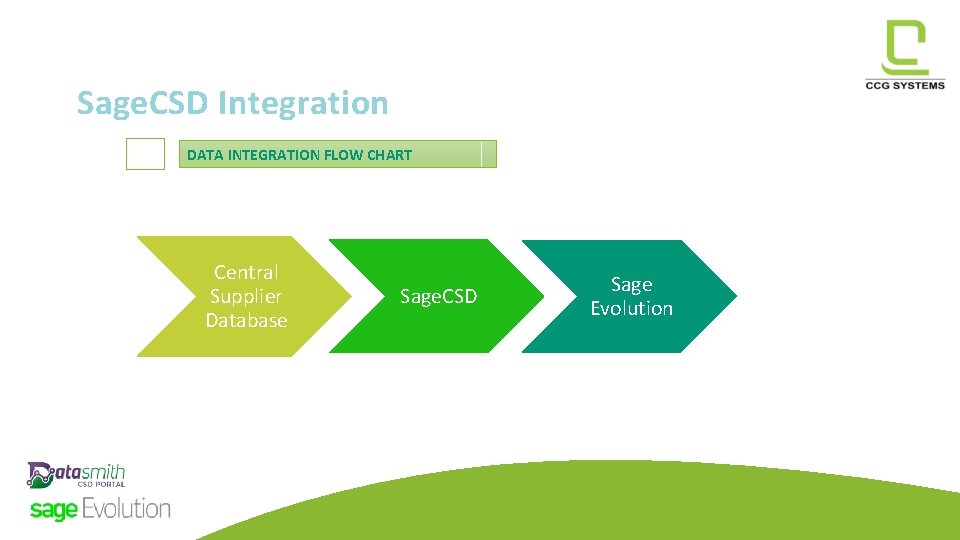 CCG SYSTEMS

SageCSD Integration

DATA INTEGRATION FLOW CHART

Central Supplier Database

SageCSD

Sage Evolution

Datasmith
CSD PORTAL

sage Evolution